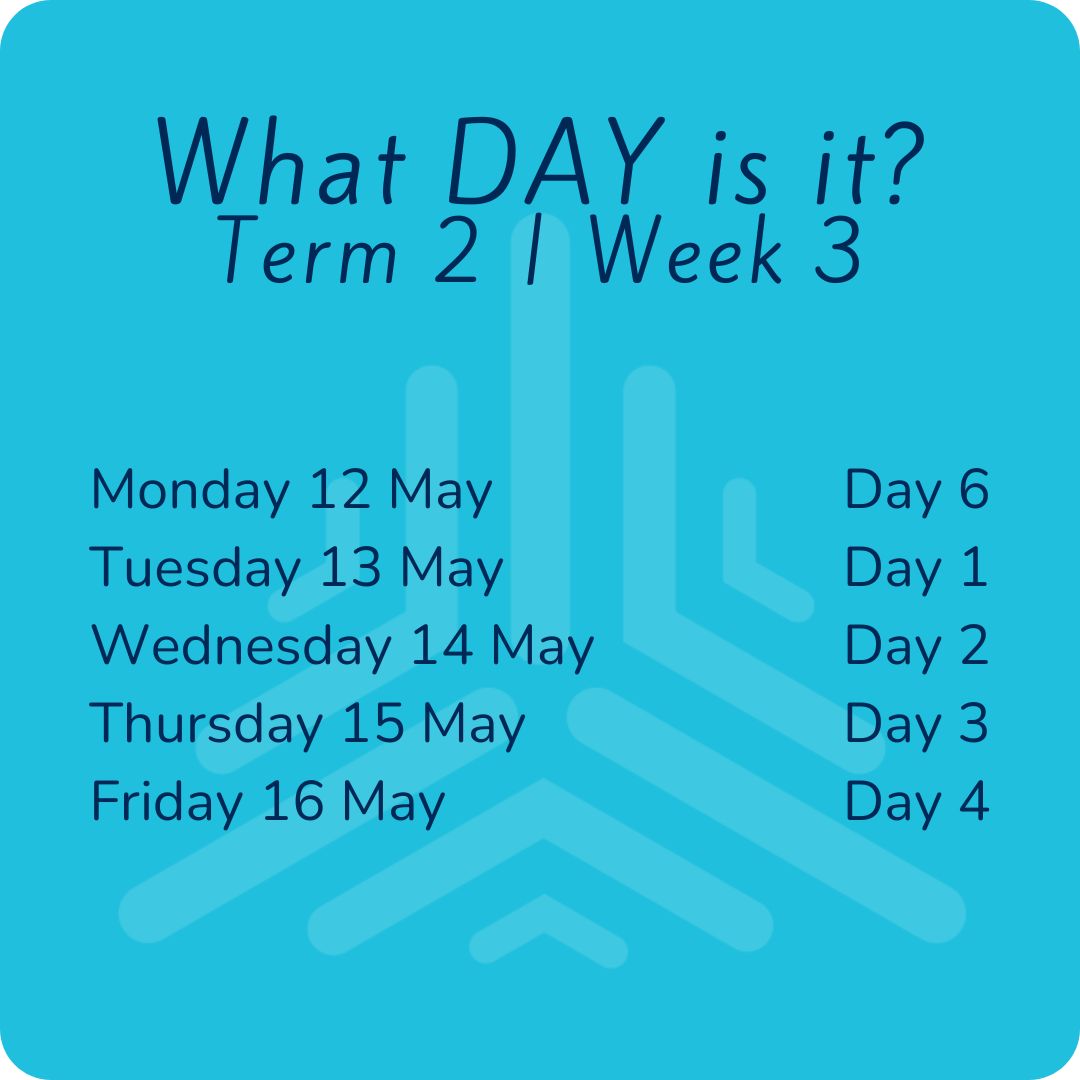 What DAY is it?
Term 2 | Week 3

| | |
|---|---|
| Monday 12 May | Day 6 |
| Tuesday 13 May | Day 1 |
| Wednesday 14 May | Day 2 |
| Thursday 15 May | Day 3 |
| Friday 16 May | Day 4 |